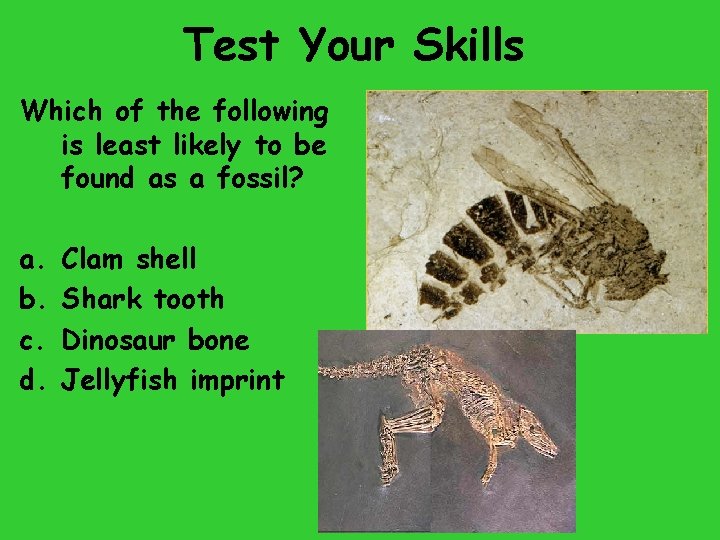 Test Your Skills

Which of the following is least likely to be found as a fossil?

a. Clam shell
b. Shark tooth
c. Dinosaur bone
d. Jellyfish imprint